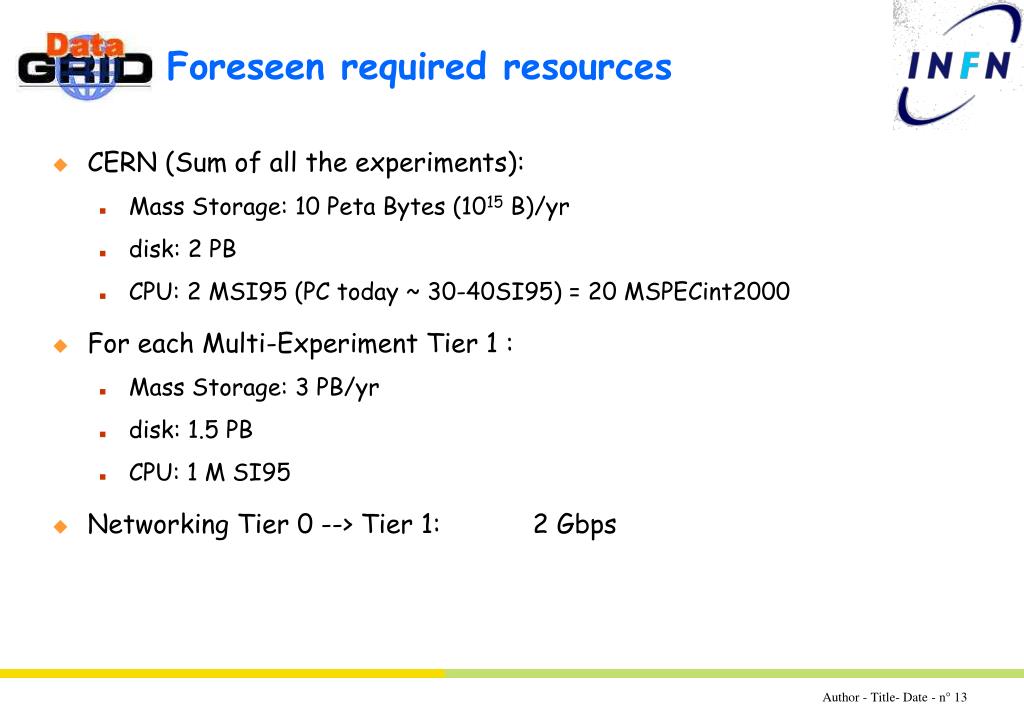 Data GRID

Foreseen required resources

INFN

CERN (Sum of all the experiments):

Mass Storage: 10 Peta Bytes ($10^{15}$ B)/yr

disk: 2 PB

CPU: 2 MSI95 (PC today ~ 30-40SI95) = 20 MSPECint2000

For each Multi-Experiment Tier 1 :

Mass Storage: 3 PB/yr

disk: 1.5 PB

CPU: 1 M SI95

Networking Tier 0 --> Tier 1: 2 Gbps

Author - Title- Date - n° 13